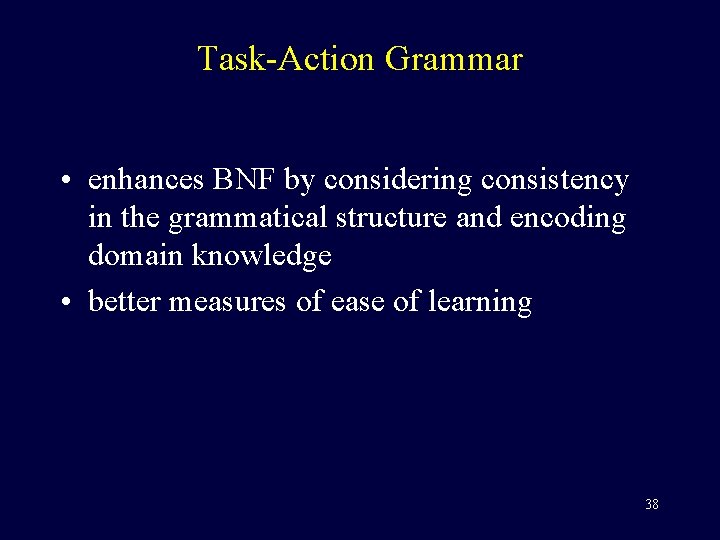 Task-Action Grammar

• enhances BNF by considering consistency in the grammatical structure and encoding domain knowledge
• better measures of ease of learning

38